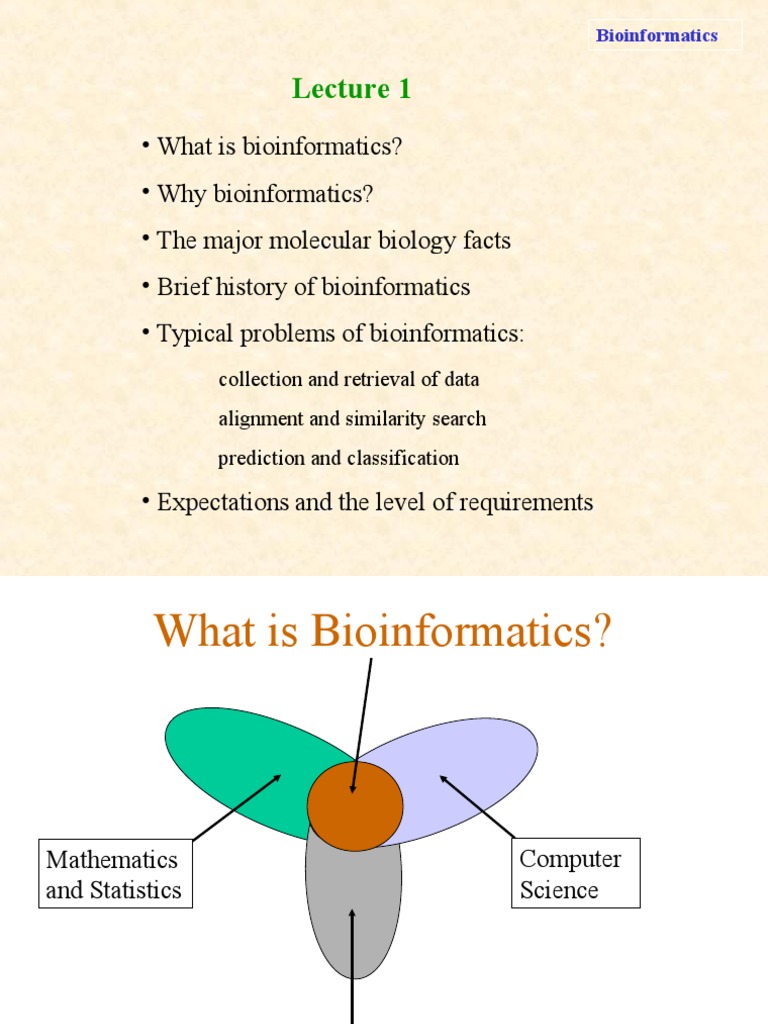 Bioinformatics

Lecture 1

• What is bioinformatics?

• Why bioinformatics?

• The major molecular biology facts

• Brief history of bioinformatics

• Typical problems of bioinformatics:

collection and retrieval of data

alignment and similarity search

prediction and classification

• Expectations and the level of requirements

What is Bioinformatics?

Mathematics and Statistics

Computer Science